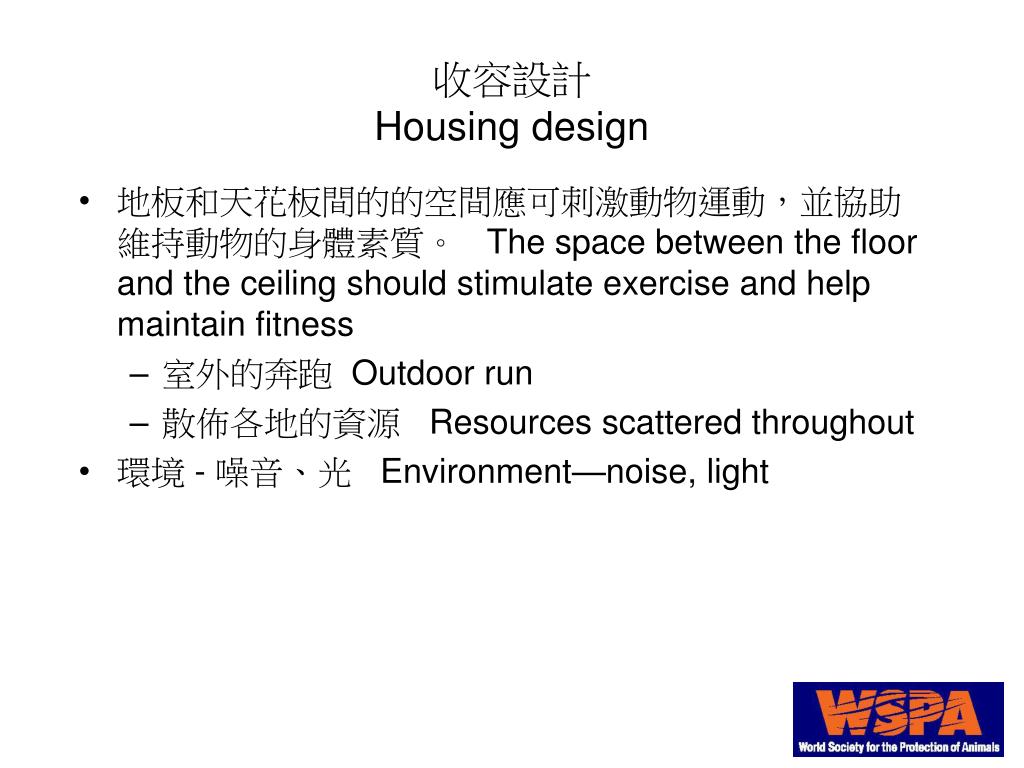 收容設計
Housing design

• 地板和天花板間的的空間應可刺激動物運動，並協助維持動物的身體素質。 The space between the floor and the ceiling should stimulate exercise and help maintain fitness
 – 室外的奔跑 Outdoor run
 – 散佈各地的資源 Resources scattered throughout
• 環境 - 噪音、光 Environment—noise, light

WSPA
World Society for the Protection of Animals